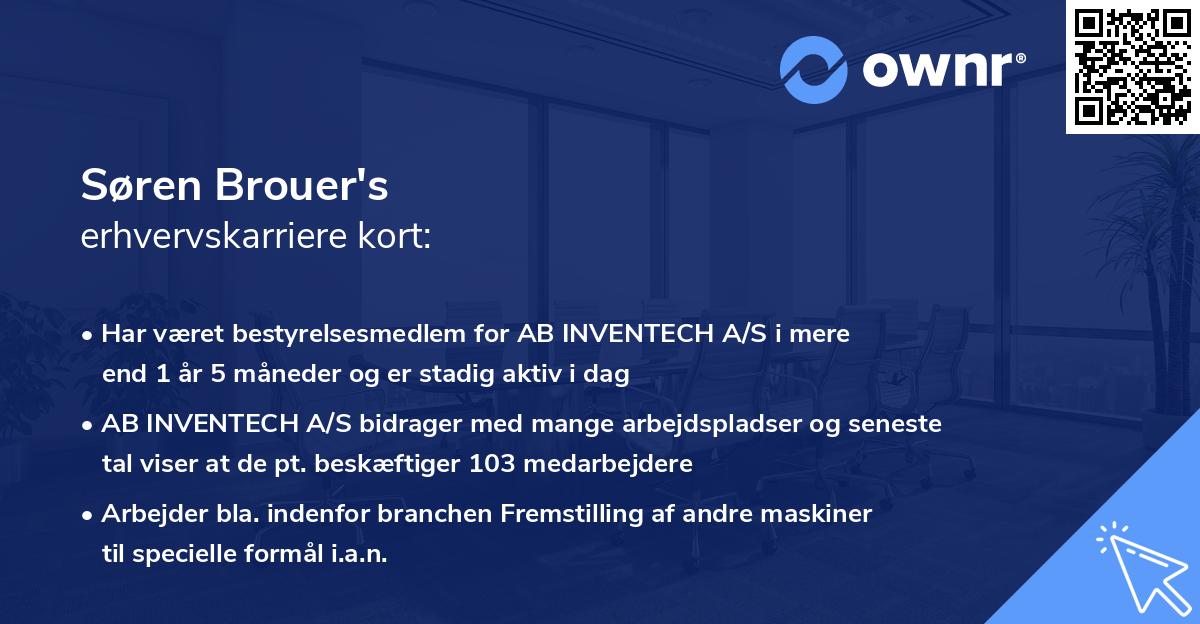 ownr®

Søren Brouer's
erhvervskarriere kort:

• Har været bestyrelsesmedlem for AB INVENTECH A/S i mere end 1 år 5 måneder og er stadig aktiv i dag

• AB INVENTECH A/S bidrager med mange arbejdspladser og seneste tal viser at de pt. beskæftiger 103 medarbejdere

• Arbejder bla. indenfor branchen Fremstilling af andre maskiner til specielle formål i.a.n.